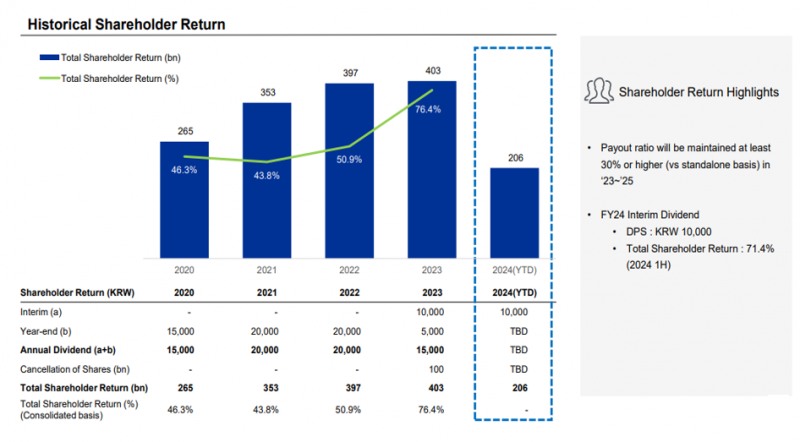 Historical Shareholder Return

Total Shareholder Return (bn)
Total Shareholder Return (%)

265
353
397
403
206
46.3%
43.8%
50.9%
76.4%

2020
2021
2022
2023
2024(YTD)

| Shareholder Return (KRW) | 2020 | 2021 | 2022 | 2023 | 2024(YTD) |
|---|---|---|---|---|---|
| Interim (a) | - | - | - | 10,000 | 10,000 |
| Year-end (b) | 15,000 | 20,000 | 20,000 | 5,000 | TBD |
| Annual Dividend (a+b) | 15,000 | 20,000 | 20,000 | 15,000 | TBD |
| Cancellation of Shares (bn) | - | - | - | 100 | TBD |
| Total Shareholder Return (bn) | 265 | 353 | 397 | 403 | 206 |
| Total Shareholder Return (%) (Consolidated basis) | 46.3% | 43.8% | 50.9% | 76.4% | - |

Shareholder Return Highlights

• Payout ratio will be maintained at least 30% or higher (vs standalone basis) in '23~'25

• FY24 Interim Dividend
• DPS : KRW 10,000
• Total Shareholder Return : 71.4% (2024 1H)